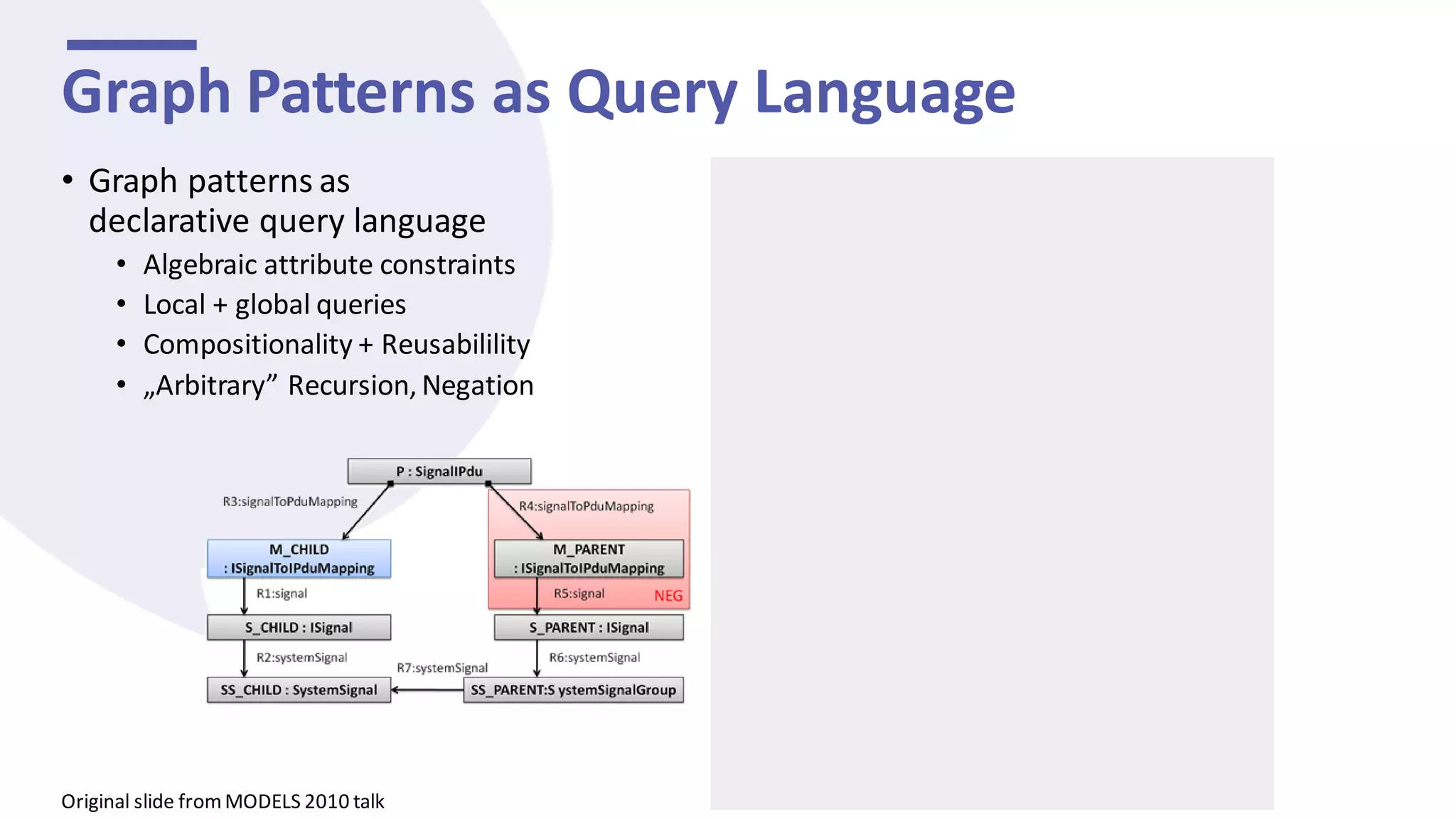 Graph Patterns as Query Language

• Graph patterns as declarative query language
  • Algebraic attribute constraints
  • Local + global queries
  • Compositionality + Reusabilility
  • „Arbitrary” Recursion, Negation

P : SignalIPdu

R3:signalToPduMapping

R4:signalToPduMapping

M_CHILD : ISignalToIPduMapping

M_PARENT : ISignalToIPduMapping

R1:signal

R5:signal

NEG

S_CHILD : ISignal

S_PARENT : ISignal

R2:systemSignal

R7:systemSignal

R6:systemSignal

SS_CHILD : SystemSignal

SS_PARENT:S ystemSignalGroup

Original slide from MODELS 2010 talk